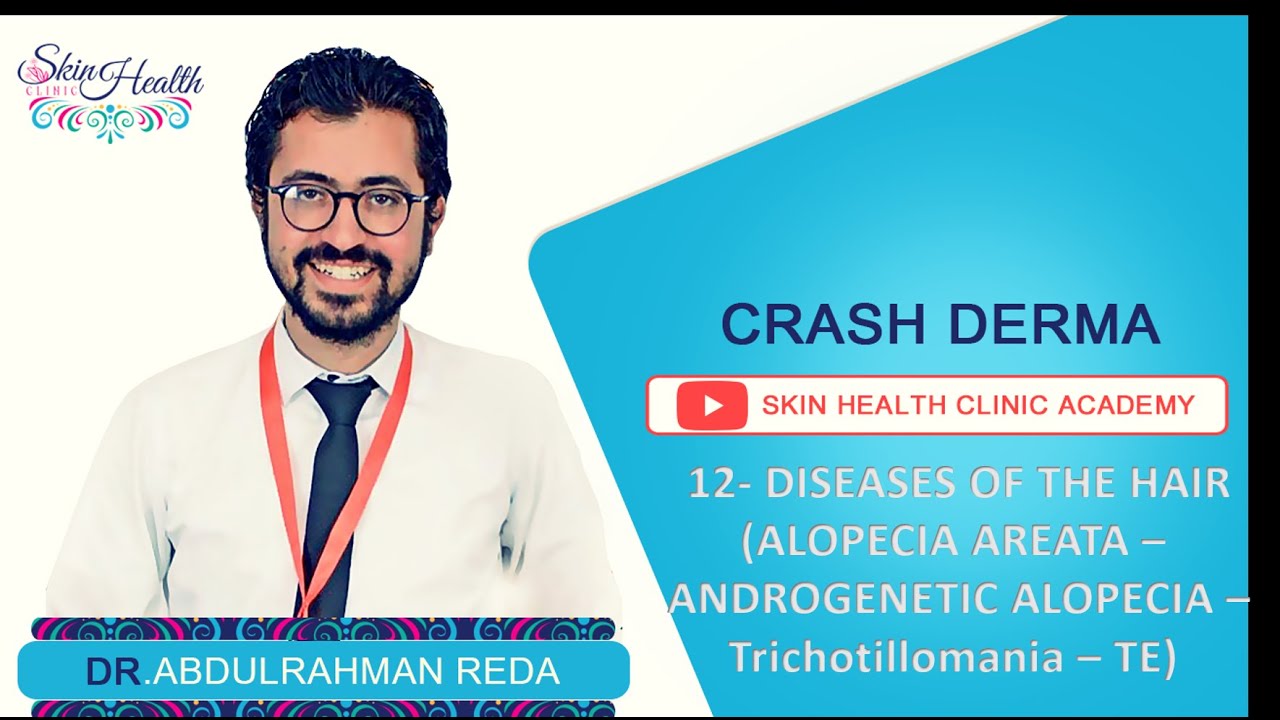 Skin Health
CLINIC

CRASH DERMA

SKIN HEALTH CLINIC ACADEMY

12- DISEASES OF THE HAIR (ALOPECIA AREATA – ANDROGENETIC ALOPECIA – Trichotillomania – TE)

DR.ABDULRAHMAN REDA